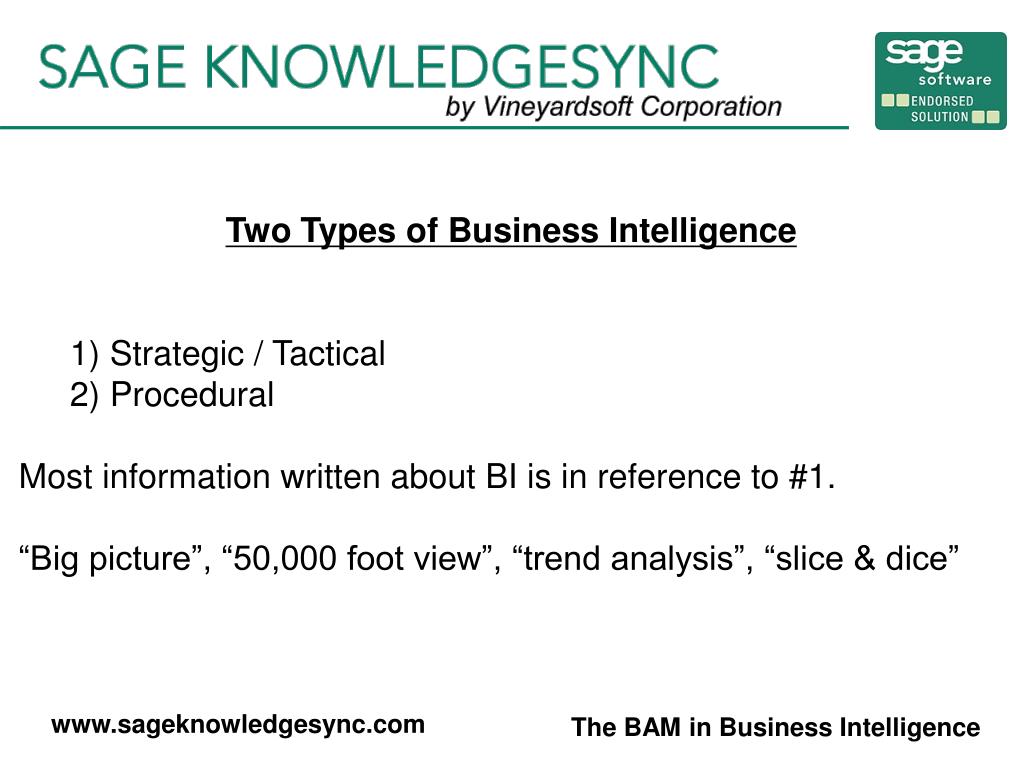 SAGE KNOWLEDGESYNC
by Vineyardsoft Corporation

sage software
ENDORSED SOLUTION

Two Types of Business Intelligence

1) Strategic / Tactical
2) Procedural

Most information written about BI is in reference to #1.

“Big picture”, “50,000 foot view”, “trend analysis”, “slice & dice”

www.sageknowledgesync.com

The BAM in Business Intelligence